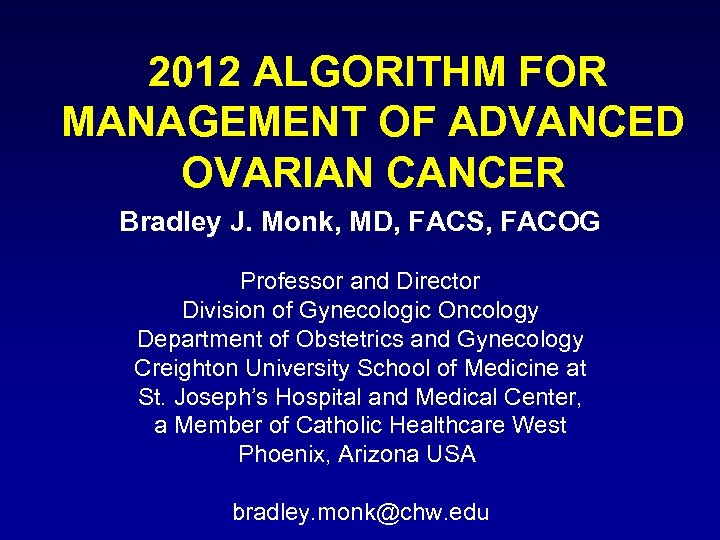 2012 ALGORITHM FOR MANAGEMENT OF ADVANCED OVARIAN CANCER

Bradley J. Monk, MD, FACS, FACOG

Professor and Director
Division of Gynecologic Oncology
Department of Obstetrics and Gynecology
Creighton University School of Medicine at
St. Joseph's Hospital and Medical Center,
a Member of Catholic Healthcare West
Phoenix, Arizona USA

bradley.monk@chw.edu